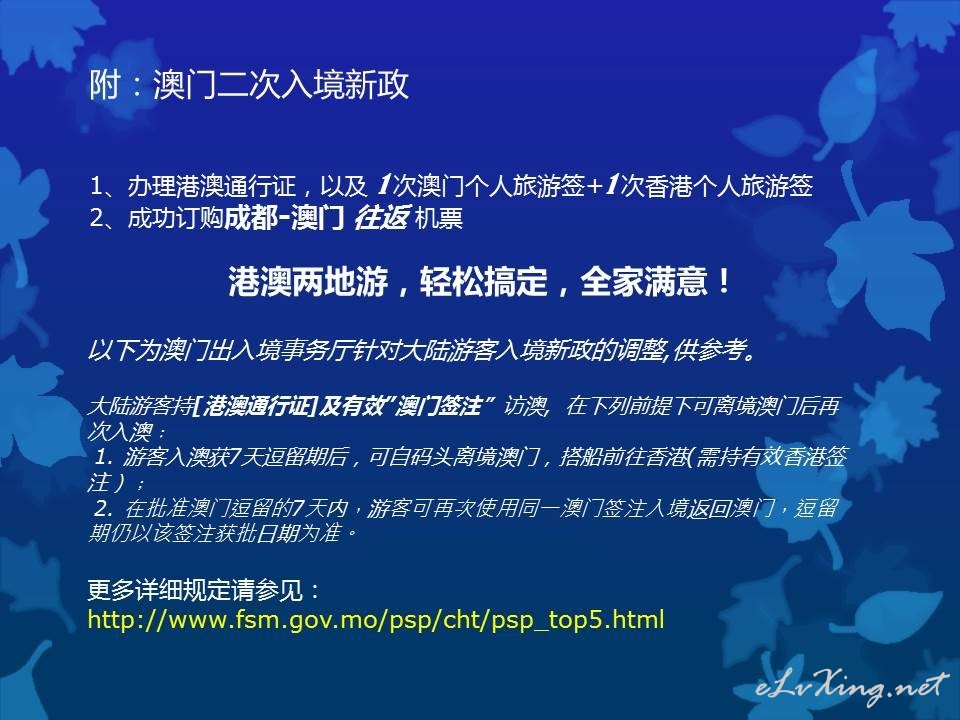 附：澳门二次入境新政

1、办理港澳通行证，以及 1次澳门个人旅游签+1次香港个人旅游签
2、成功订购成都-澳门 往返 机票

港澳两地游，轻松搞定，全家满意！

以下为澳门出入境事务厅针对大陆游客入境新政的调整,供参考。

大陆游客持[港澳通行证]及有效"澳门签注" 访澳, 在下列前提下可离境澳门后再次入澳：
1. 游客入澳获7天逗留期后，可自码头离境澳门，搭船前往香港(需持有效香港签注）；
2. 在批准澳门逗留的7天内，游客可再次使用同一澳门签注入境返回澳门，逗留期仍以该签注获批日期为准。

更多详细规定请参见：
http://www.fsm.gov.mo/psp/cht/psp_top5.html

eLvXing.net